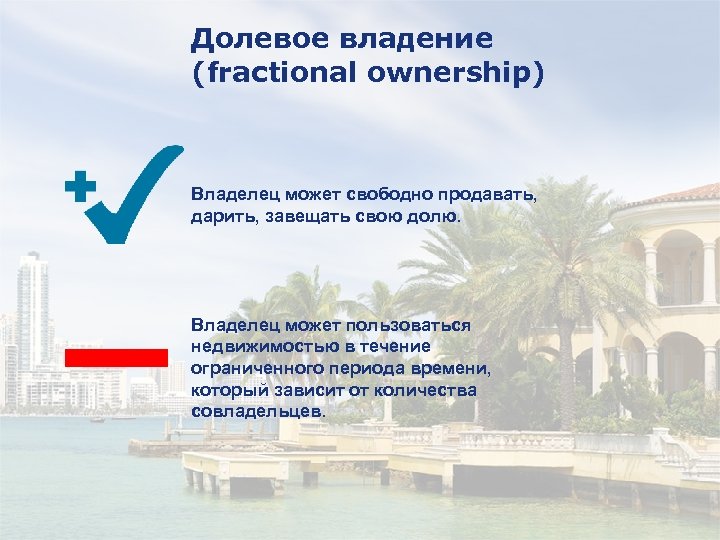 Долевое владение (fractional ownership)

Владелец может свободно продавать, дарить, завещать свою долю.

Владелец может пользоваться недвижимостью в течение ограниченного периода времени, который зависит от количества совладельцев.